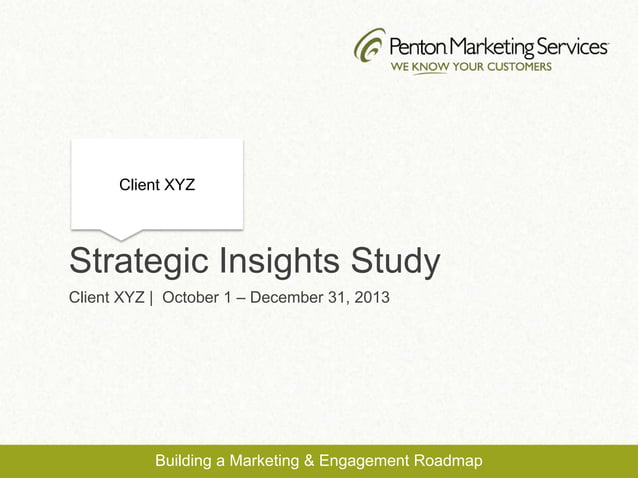 Penton Marketing Services
WE KNOW YOUR CUSTOMERS

Client XYZ

Strategic Insights Study

Client XYZ | October 1 – December 31, 2013

Building a Marketing & Engagement Roadmap